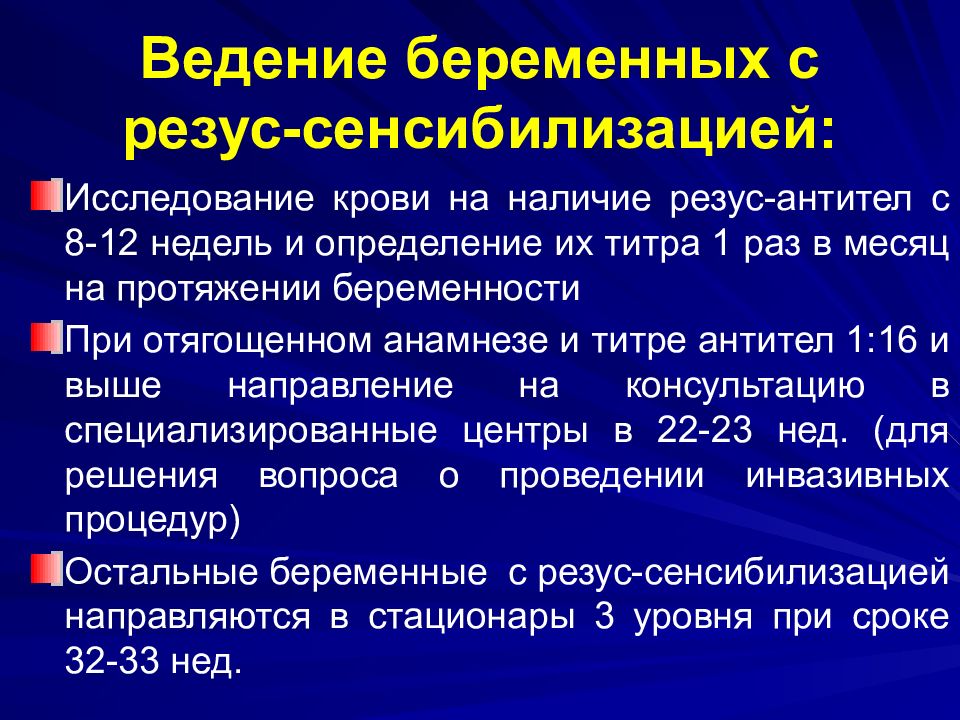 Ведение беременных с резус-сенсибилизацией:

Исследование крови на наличие резус-антител с 8-12 недель и определение их титра 1 раз в месяц на протяжении беременности

При отягощенном анамнезе и титре антител 1:16 и выше направление на консультацию в специализированные центры в 22-23 нед. (для решения вопроса о проведении инвазивных процедур)

Остальные беременные с резус-сенсибилизацией направляются в стационары 3 уровня при сроке 32-33 нед.